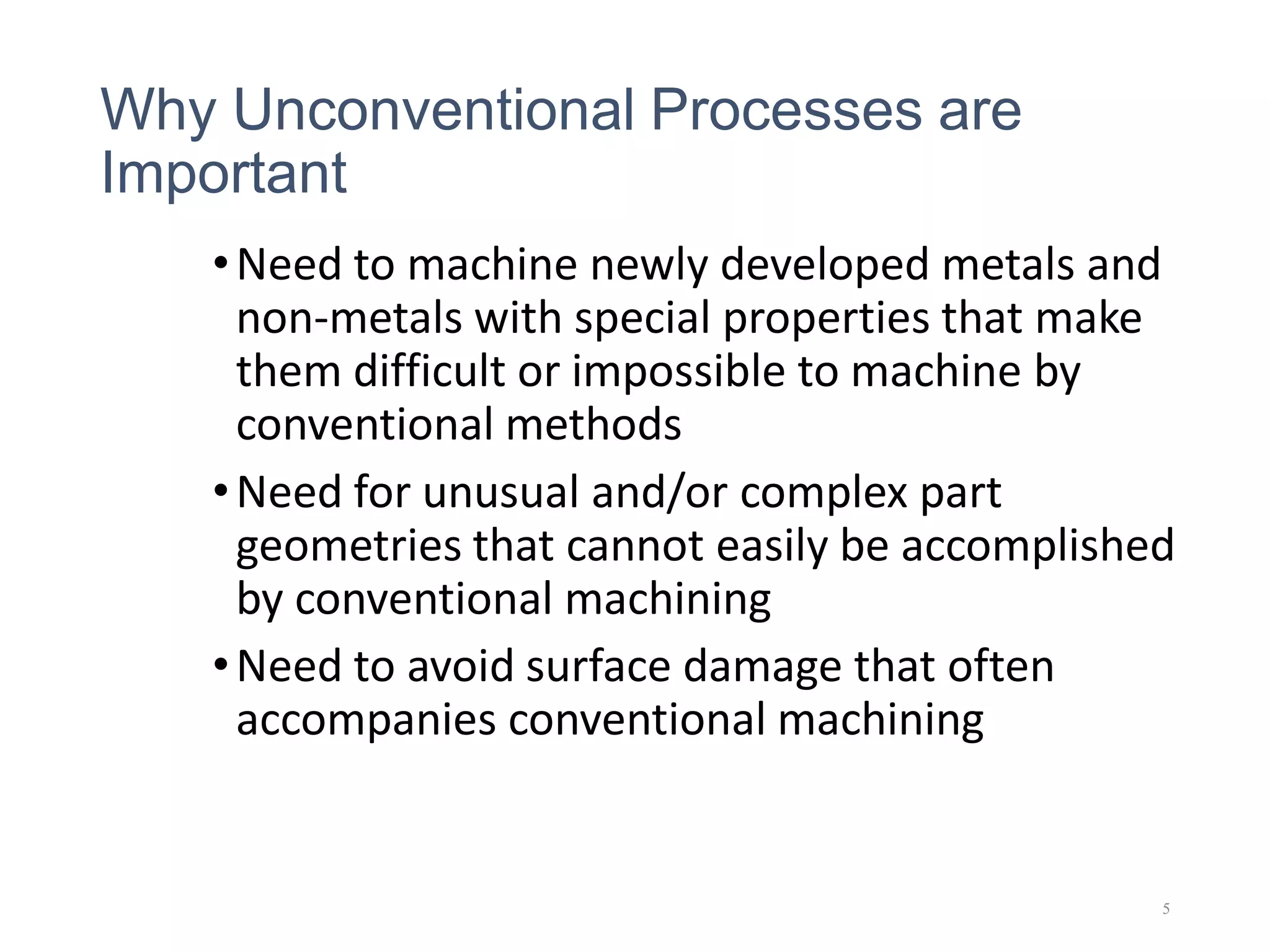 Why Unconventional Processes are Important

• Need to machine newly developed metals and non-metals with special properties that make them difficult or impossible to machine by conventional methods

• Need for unusual and/or complex part geometries that cannot easily be accomplished by conventional machining

• Need to avoid surface damage that often accompanies conventional machining

5